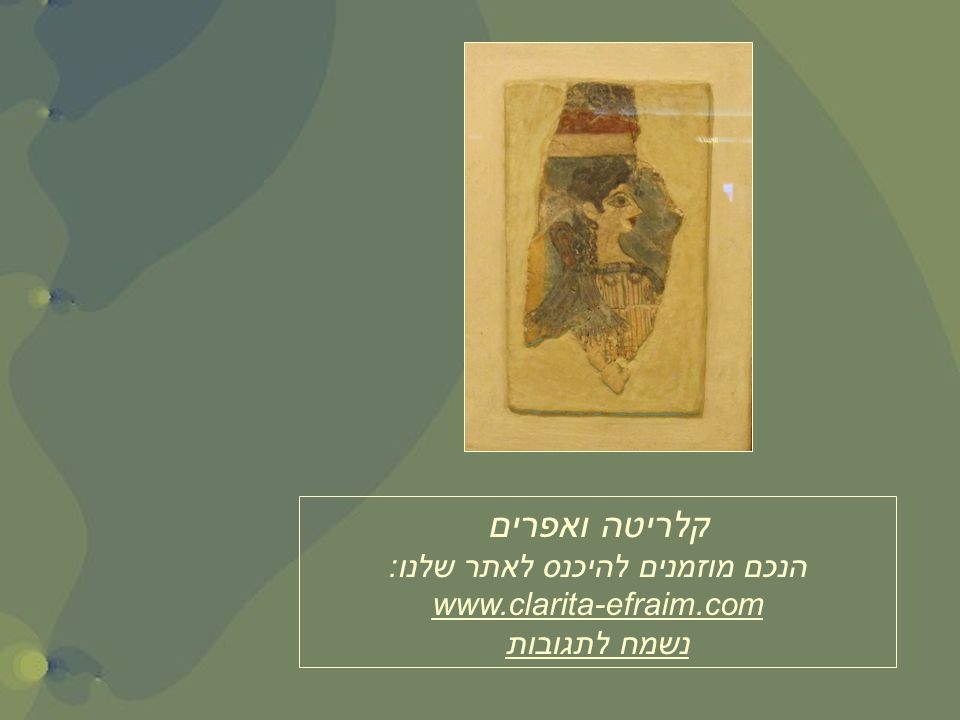 קלריטה ואפרים
הנכם מוזמנים להיכנס לאתר שלנו:
www.clarita-efraim.com
נשמח לתגובות